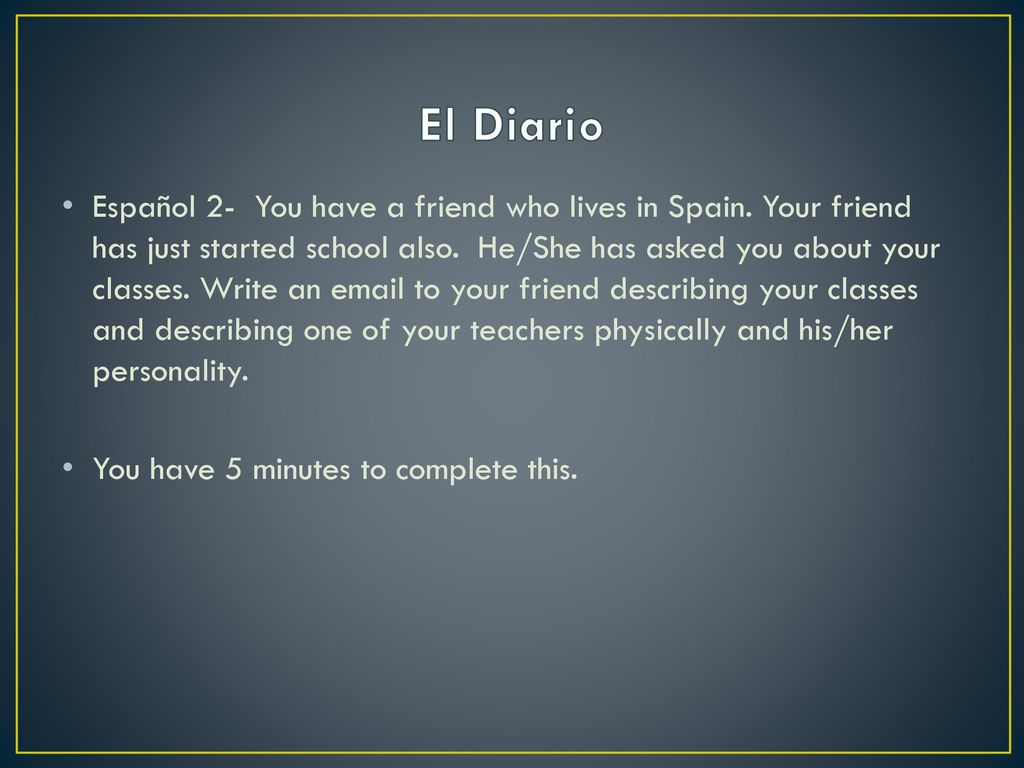 El Diario

• Español 2- You have a friend who lives in Spain. Your friend has just started school also. He/She has asked you about your classes. Write an email to your friend describing your classes and describing one of your teachers physically and his/her personality.

• You have 5 minutes to complete this.